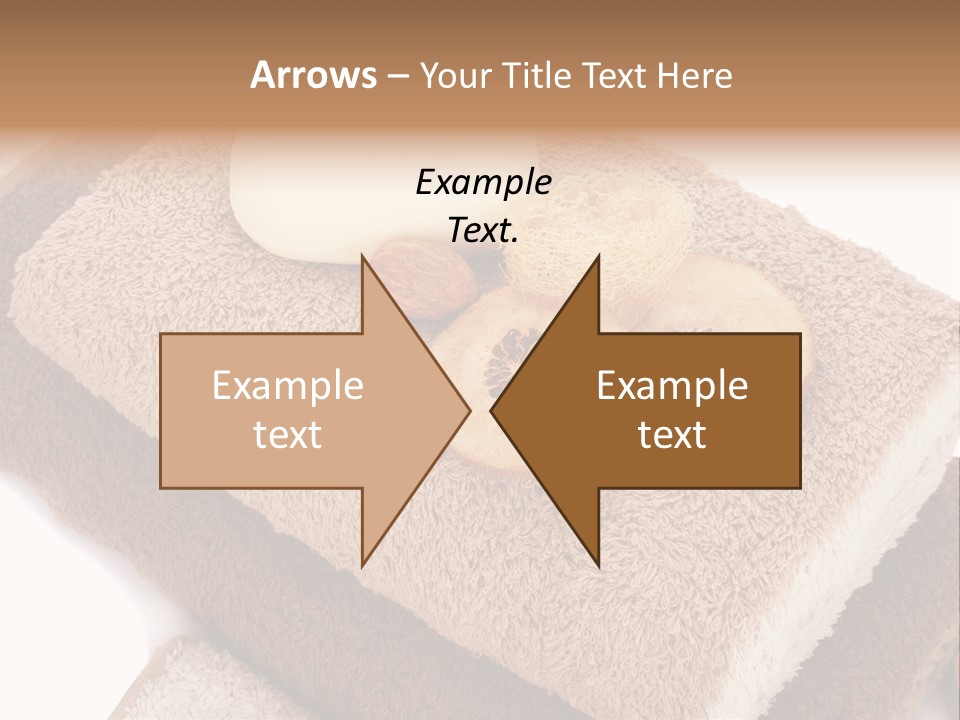 Arrows – Your Title Text Here

Example Text.

Example text

Example text